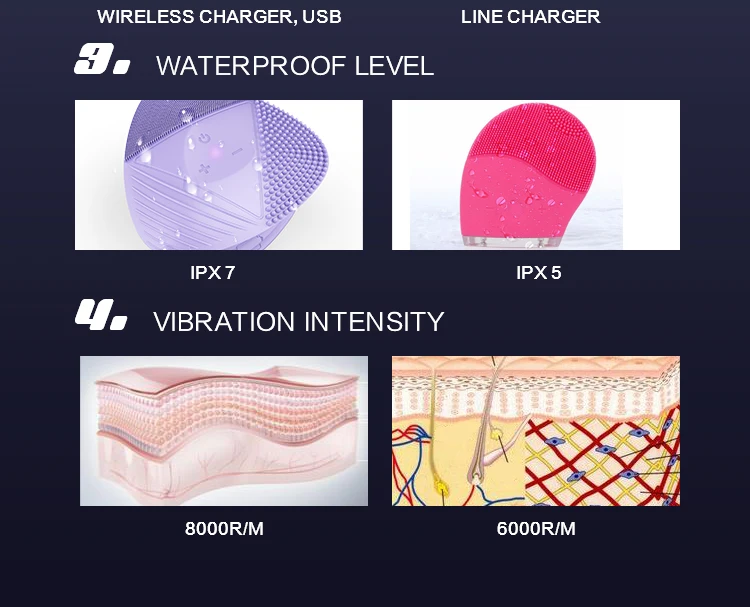 WIRELESS CHARGER, USB

LINE CHARGER

3. WATERPROOF LEVEL

IPX 7

IPX 5

4. VIBRATION INTENSITY

8000R/M

6000R/M